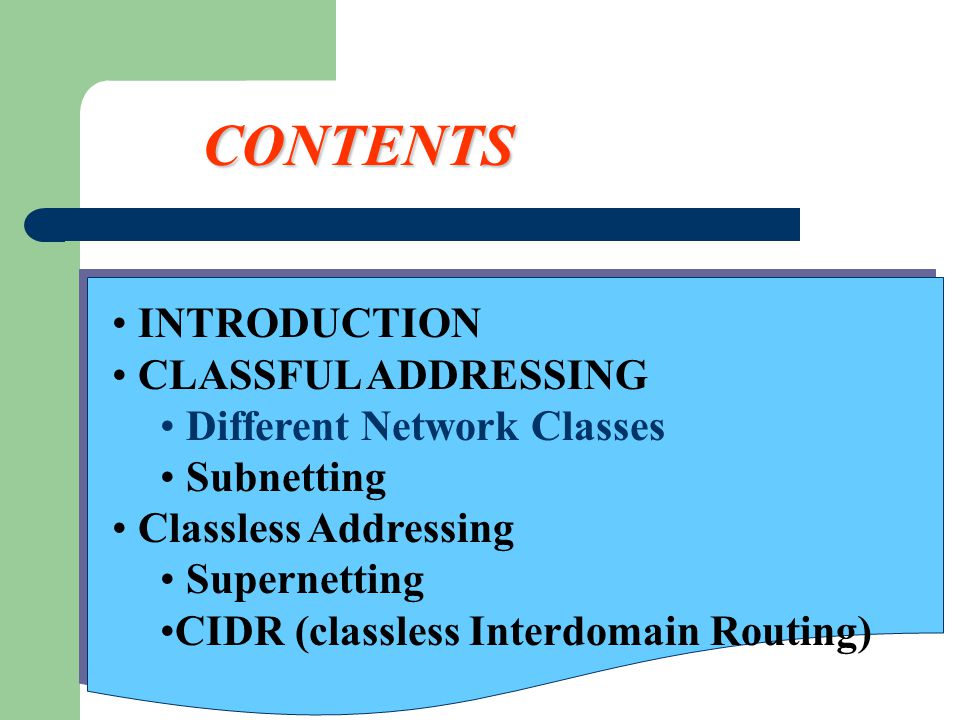 CONTENTS

• INTRODUCTION
• CLASSFUL ADDRESSING
• Different Network Classes
• Subnetting
• Classless Addressing
• Supernetting
•CIDR (classless Interdomain Routing)